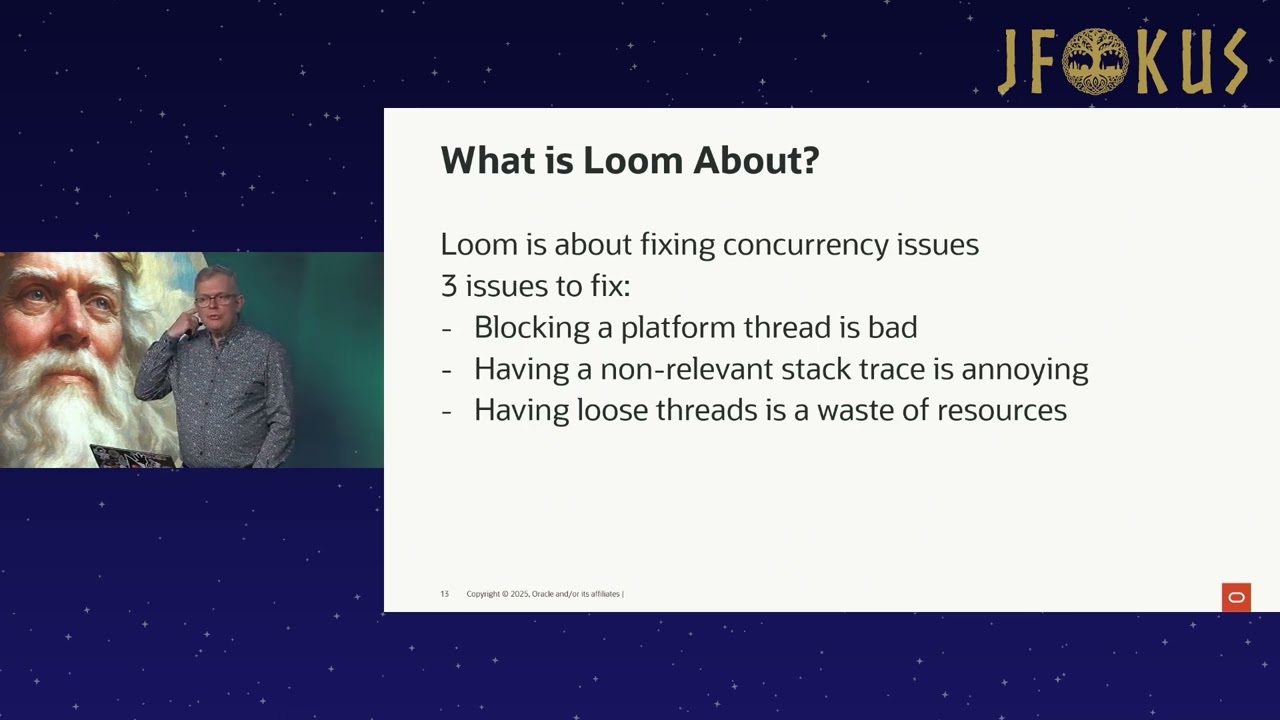 JFOKUS

What is Loom About?

Loom is about fixing concurrency issues
3 issues to fix:
- Blocking a platform thread is bad
- Having a non-relevant stack trace is annoying
- Having loose threads is a waste of resources

13 Copyright © 2025, Oracle and/or its affiliates |